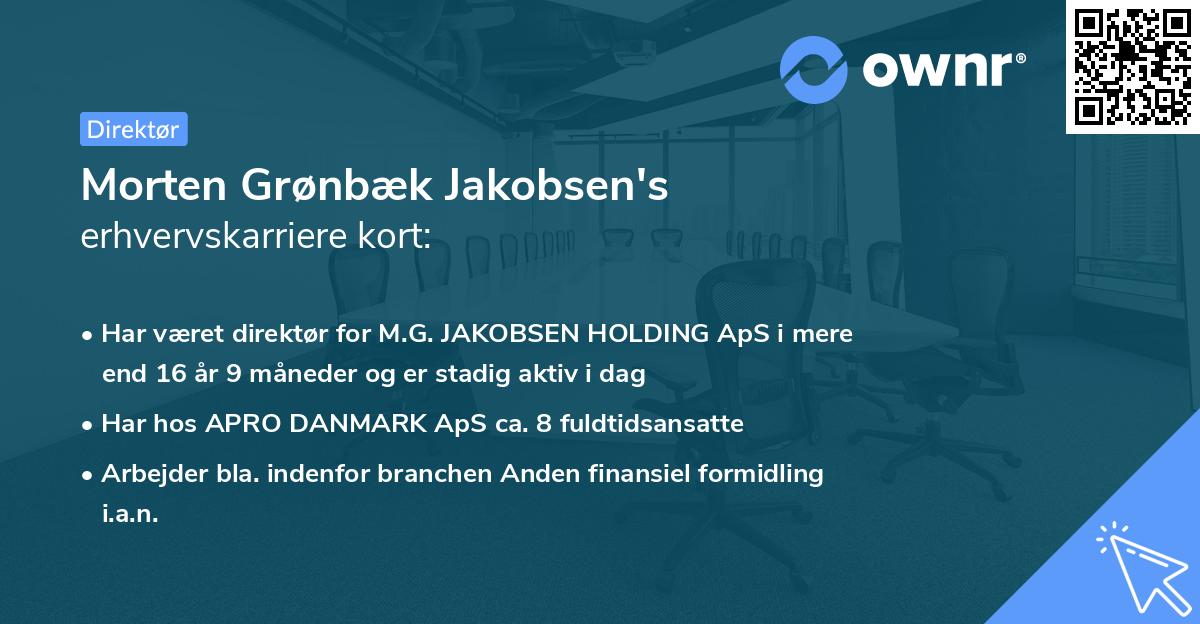 ownr®

Direktør

Morten Grønbæk Jakobsen's
erhvervskarriere kort:

• Har været direktør for M.G. JAKOBSEN HOLDING ApS i mere end 16 år 9 måneder og er stadig aktiv i dag

• Har hos APRO DANMARK ApS ca. 8 fuldtidsansatte

• Arbejder bla. indenfor branchen Anden finansiel formidling i.a.n.